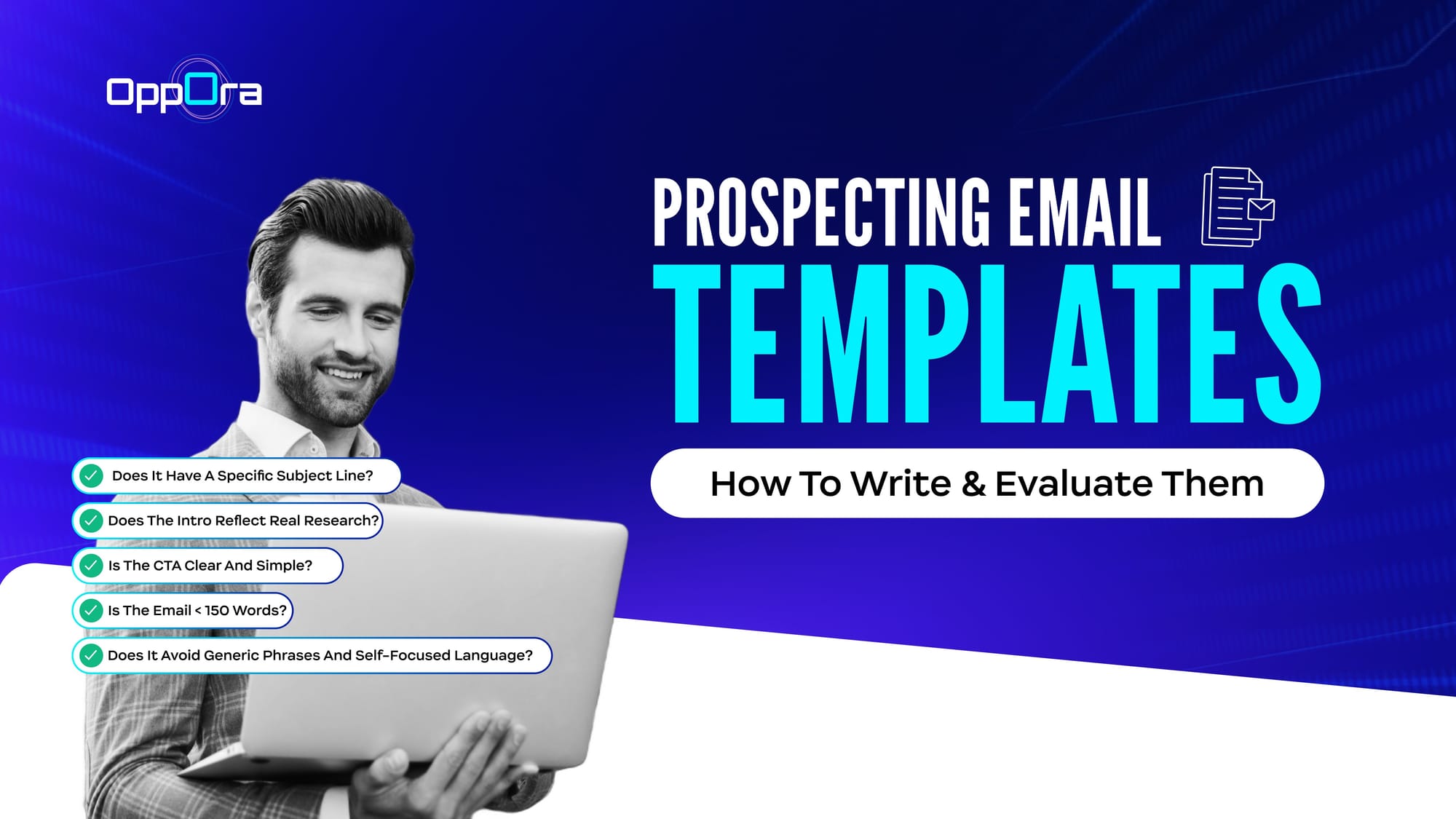 OppOra

PROSPECTING EMAIL
TEMPLATES

How To Write & Evaluate Them

Does It Have A Specific Subject Line?
Does The Intro Reflect Real Research?
Is The CTA Clear And Simple?
Is The Email < 150 Words?
Does It Avoid Generic Phrases And Self-Focused Language?